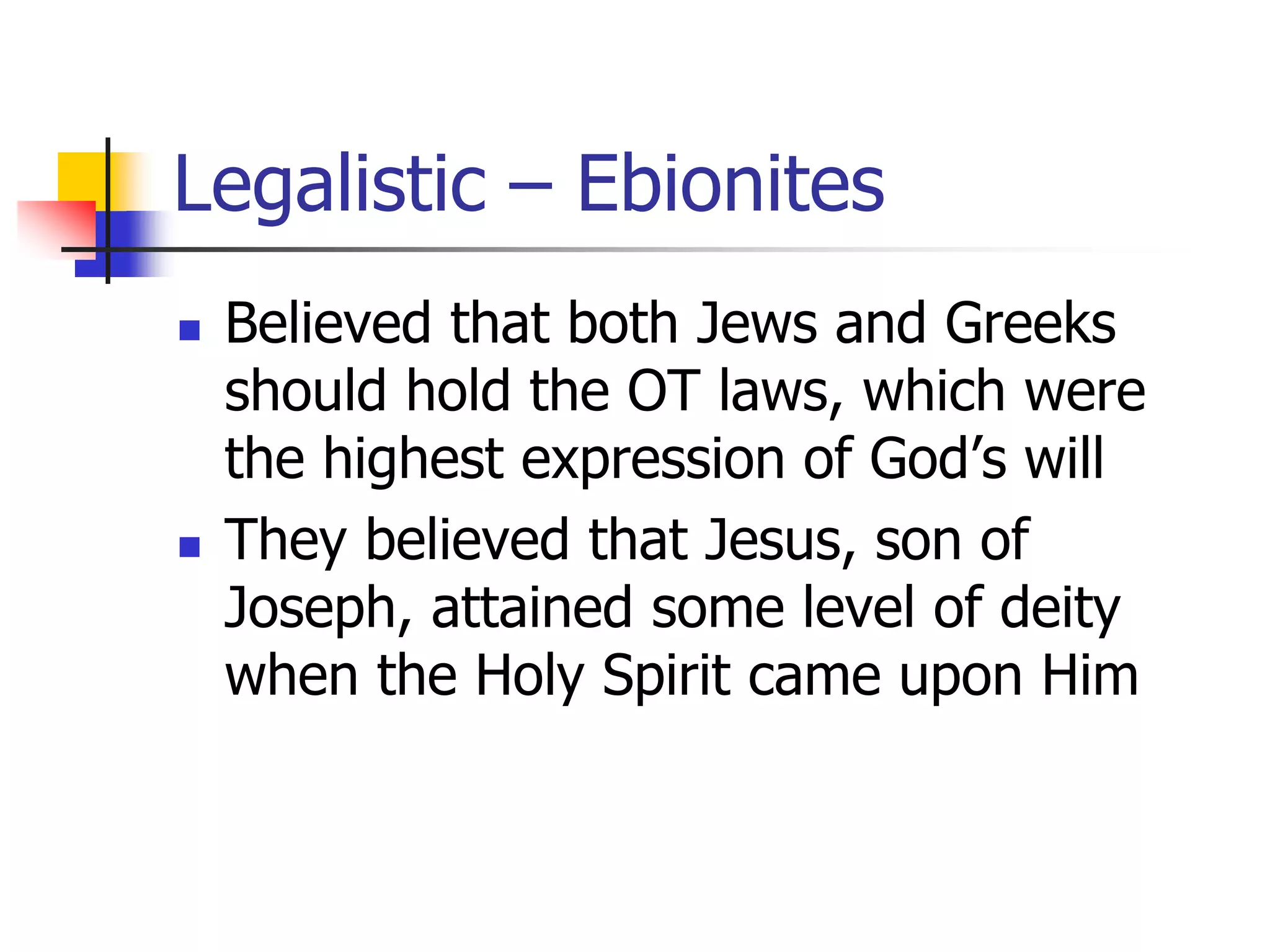 Legalistic – Ebionites

- Believed that both Jews and Greeks should hold the OT laws, which were the highest expression of God’s will
- They believed that Jesus, son of Joseph, attained some level of deity when the Holy Spirit came upon Him